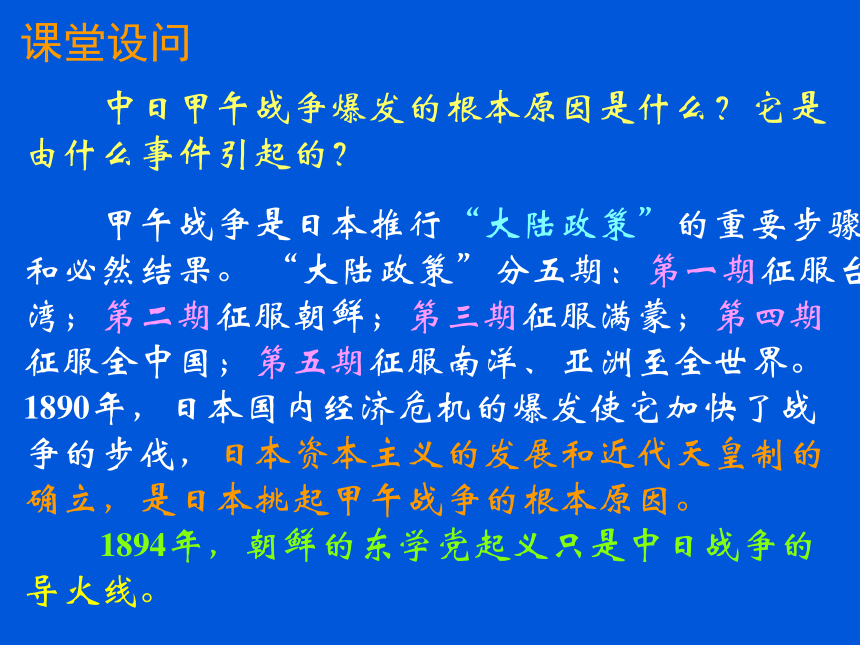 课堂设问

中日甲午战争爆发的根本原因是什么？它是由什么事件引起的？

甲午战争是日本推行“大陆政策”的重要步骤和必然结果。“大陆政策”分五期：第一期征服台湾；第二期征服朝鲜；第三期征服满蒙；第四期征服全中国；第五期征服南洋、亚洲至全世界。1890年，日本国内经济危机的爆发使它加快了战争的步伐，日本资本主义的发展和近代天皇制的确立，是日本挑起甲午战争的根本原因。

1894年，朝鲜的东学党起义只是中日战争的导火线。